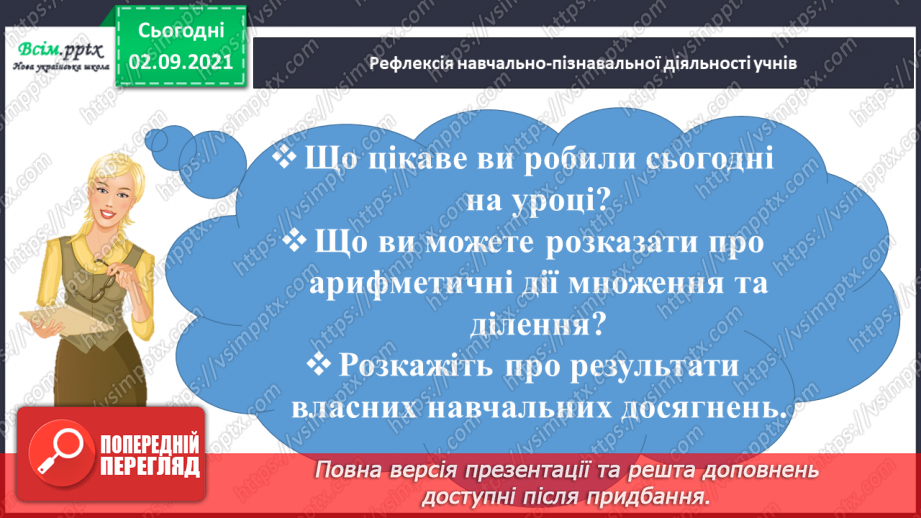 Всім.pptx
Нова українська школа

Сьогодні
02.09.2021

Рефлексія навчально-пізнавальної діяльності учнів

❖ Що цікаве ви робили сьогодні на уроці?
❖ Що ви можете розказати про арифметичні дії множення та ділення?
❖ Розкажіть про результати власних навчальних досягнень.

ПОПЕРЕДНІЙ ПЕРЕГЛЯД

Повна версія презентації та решта доповнень доступні після придбання.

https://vsimpptx.com